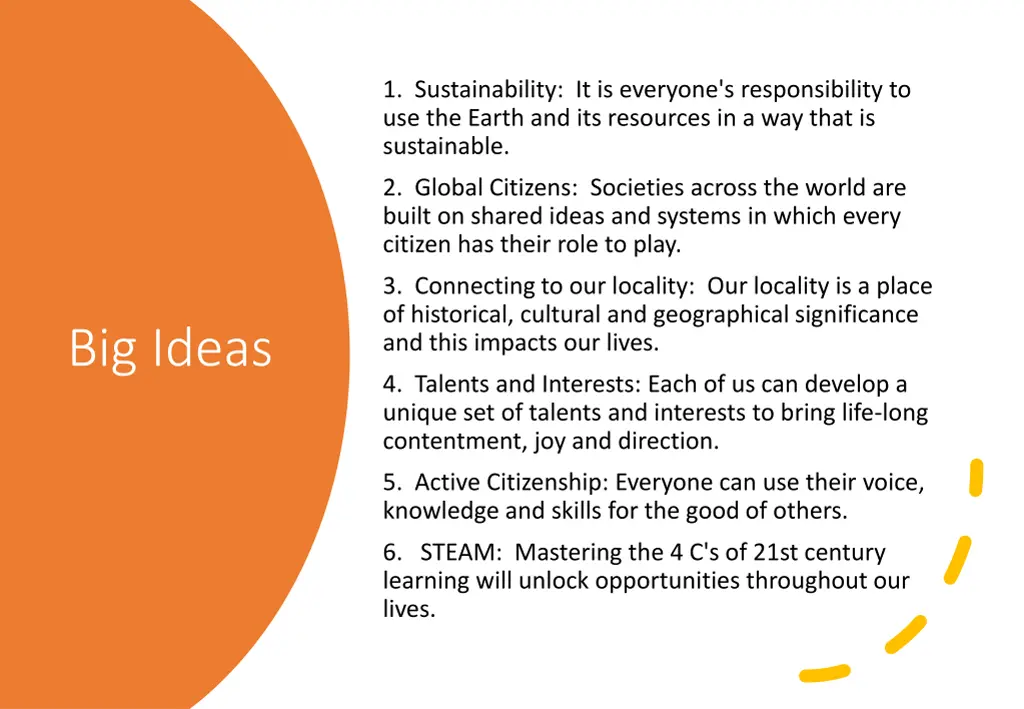 Big Ideas

1. Sustainability: It is everyone's responsibility to use the Earth and its resources in a way that is sustainable.

2. Global Citizens: Societies across the world are built on shared ideas and systems in which every citizen has their role to play.

3. Connecting to our locality: Our locality is a place of historical, cultural and geographical significance and this impacts our lives.

4. Talents and Interests: Each of us can develop a unique set of talents and interests to bring life-long contentment, joy and direction.

5. Active Citizenship: Everyone can use their voice, knowledge and skills for the good of others.

6. STEAM: Mastering the 4 C's of 21st century learning will unlock opportunities throughout our lives.